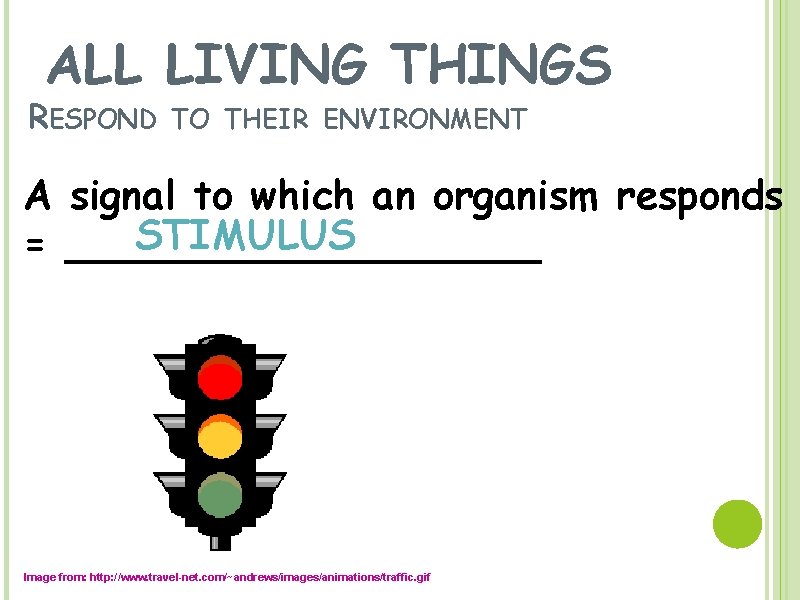 ALL LIVING THINGS

RESPOND TO THEIR ENVIRONMENT

A signal to which an organism responds = STIMULUS

Image from: http://www.travel-net.com/~andrews/images/animations/traffic.gif